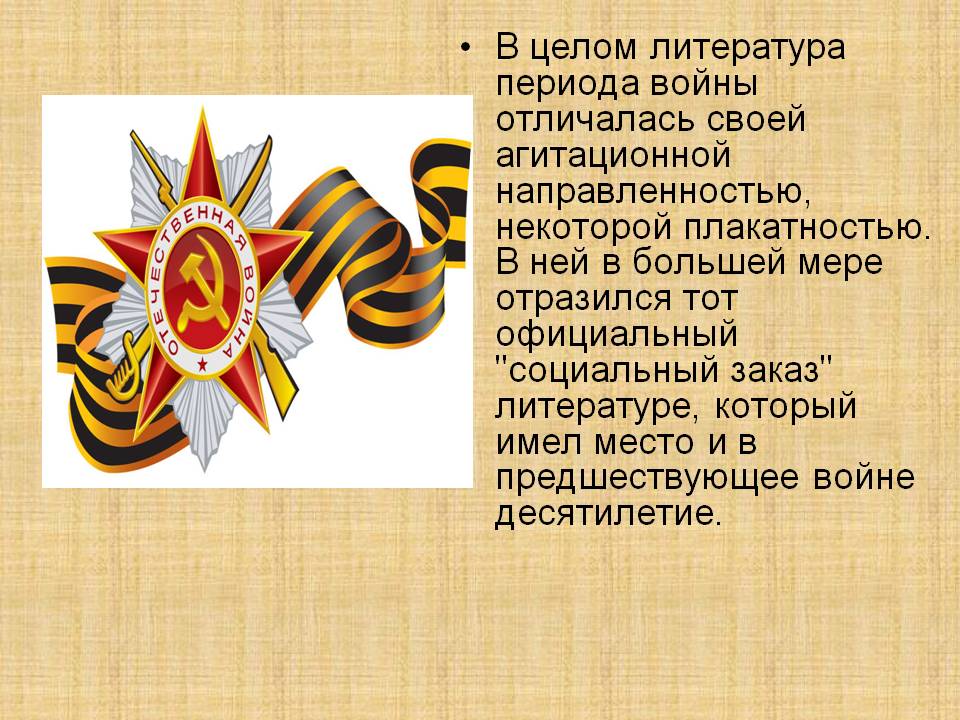 ОТЕЧЕСТВЕННАЯ ВОЙНА

• В целом литература периода войны отличалась своей агитационной направленностью, некоторой плакатностью. В ней в большей мере отразился тот официальный "социальный заказ" литературе, который имел место и в предшествующее войне десятилетие.